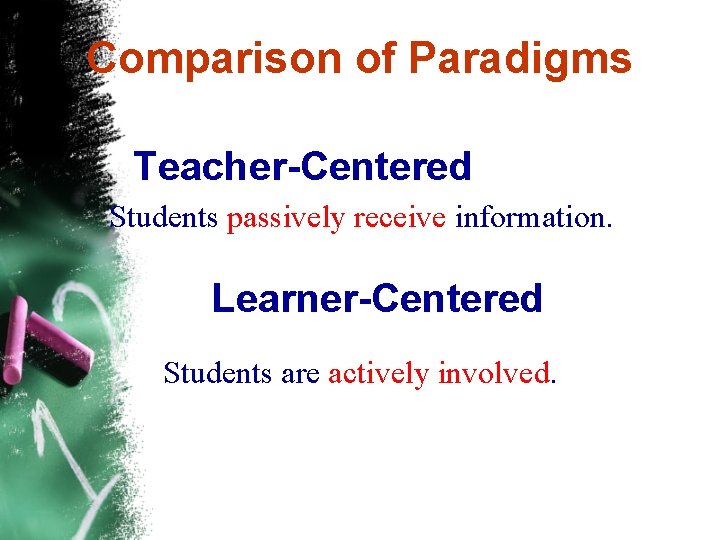 Comparison of Paradigms

Teacher-Centered

Students passively receive information.

Learner-Centered

Students are actively involved.